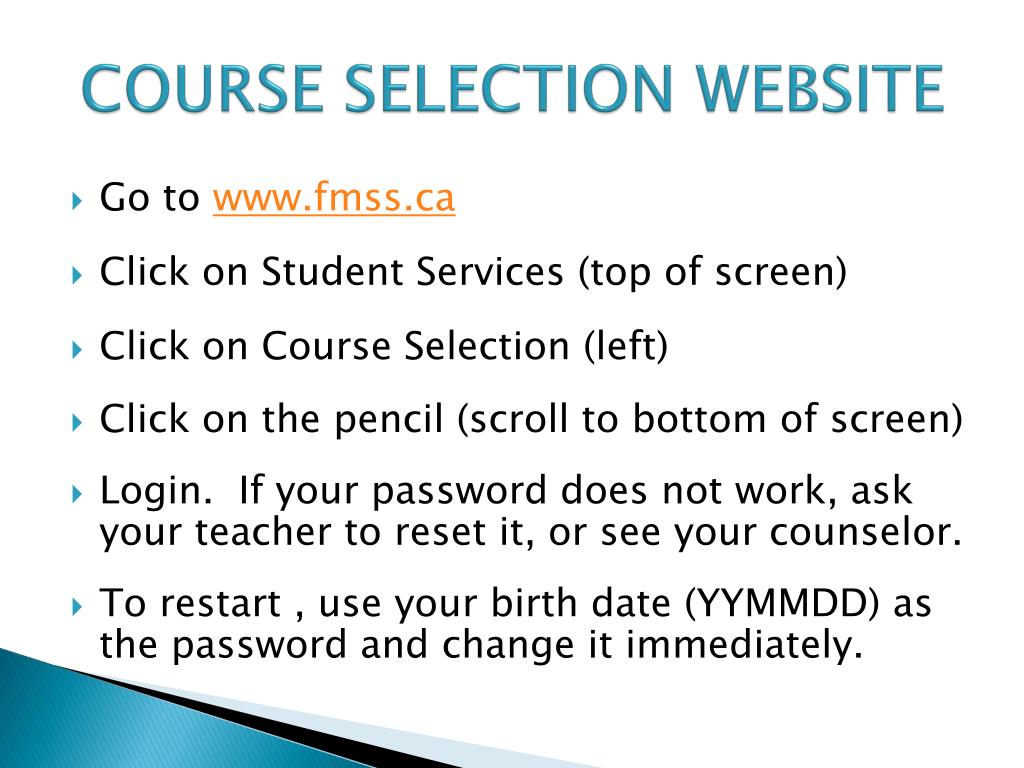 COURSE SELECTION WEBSITE

Go to www.fmss.ca

Click on Student Services (top of screen)

Click on Course Selection (left)

Click on the pencil (scroll to bottom of screen)

Login. If your password does not work, ask your teacher to reset it, or see your counselor.

To restart , use your birth date (YYMMDD) as the password and change it immediately.